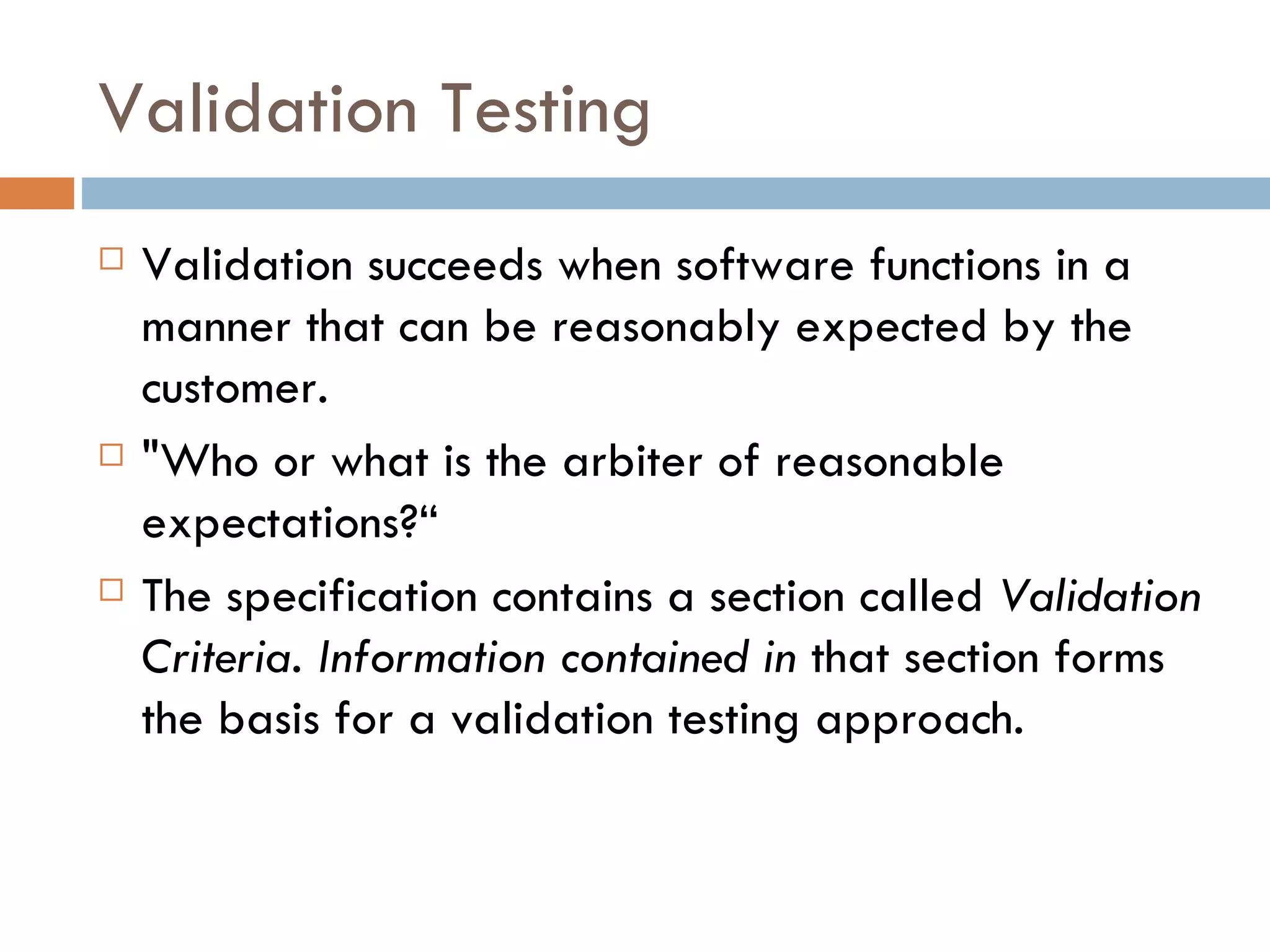 Validation Testing

□ Validation succeeds when software functions in a manner that can be reasonably expected by the customer.

□ "Who or what is the arbiter of reasonable expectations?“

□ The specification contains a section called Validation Criteria. Information contained in that section forms the basis for a validation testing approach.